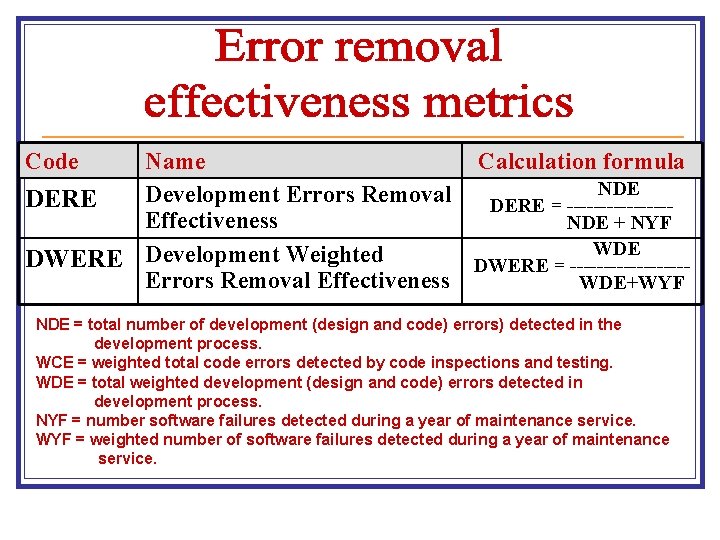 Error removal effectiveness metrics

| Code | Name | Calculation formula |
|---|---|---|
| DERE | Development Errors Removal Effectiveness | $DERE = \frac{NDE}{NDE + NYF}$ |
| DWERE | Development Weighted Errors Removal Effectiveness | $DWERE = \frac{WDE}{WDE+WYF}$ |

NDE = total number of development (design and code) errors) detected in the development process.
WCE = weighted total code errors detected by code inspections and testing.
WDE = total weighted development (design and code) errors detected in development process.
NYF = number software failures detected during a year of maintenance service.
WYF = weighted number of software failures detected during a year of maintenance service.